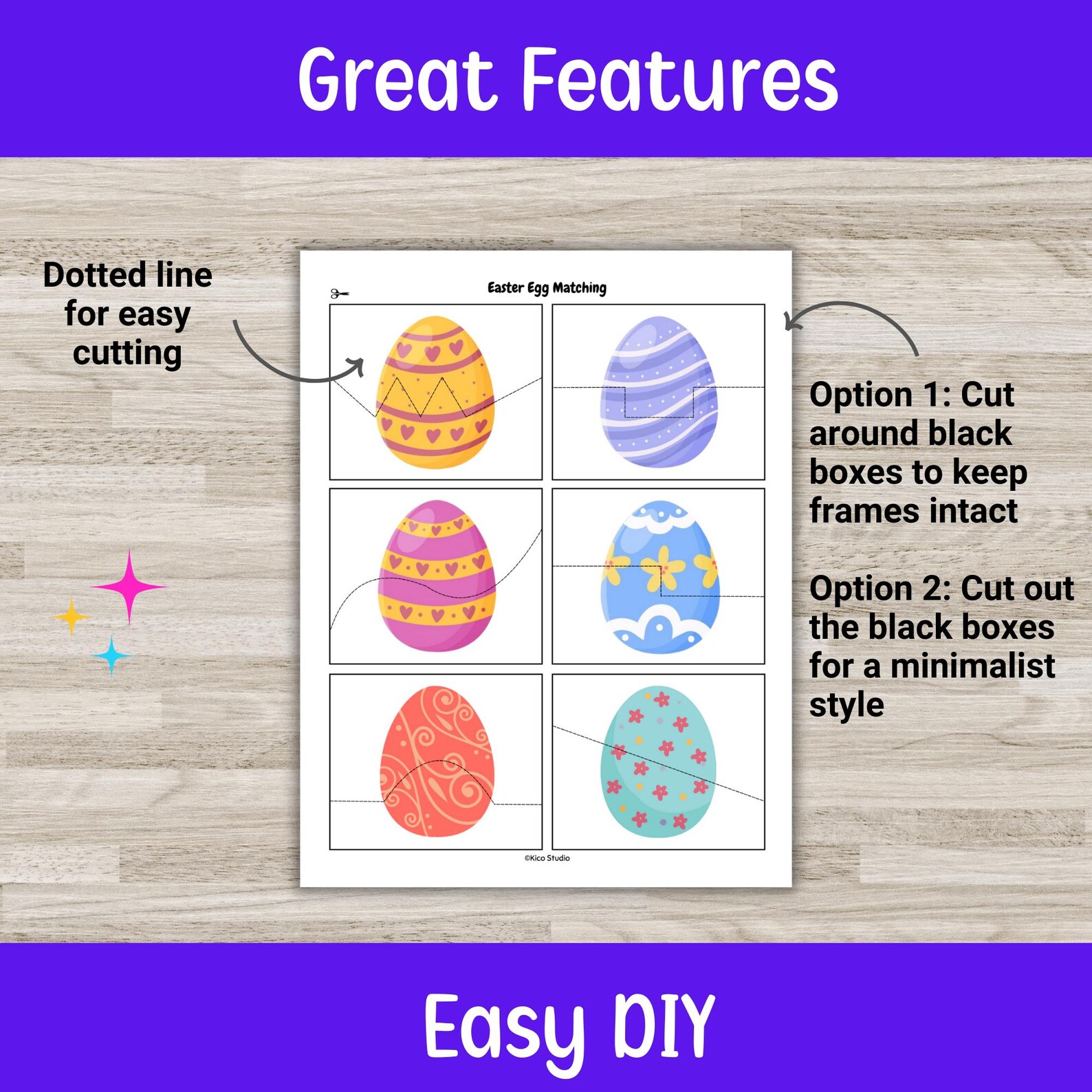 Great Features

Dotted line for easy cutting

Easter Egg Matching

©Kico Studio

Option 1: Cut around black boxes to keep frames intact

Option 2: Cut out the black boxes for a minimalist style

Easy DIY